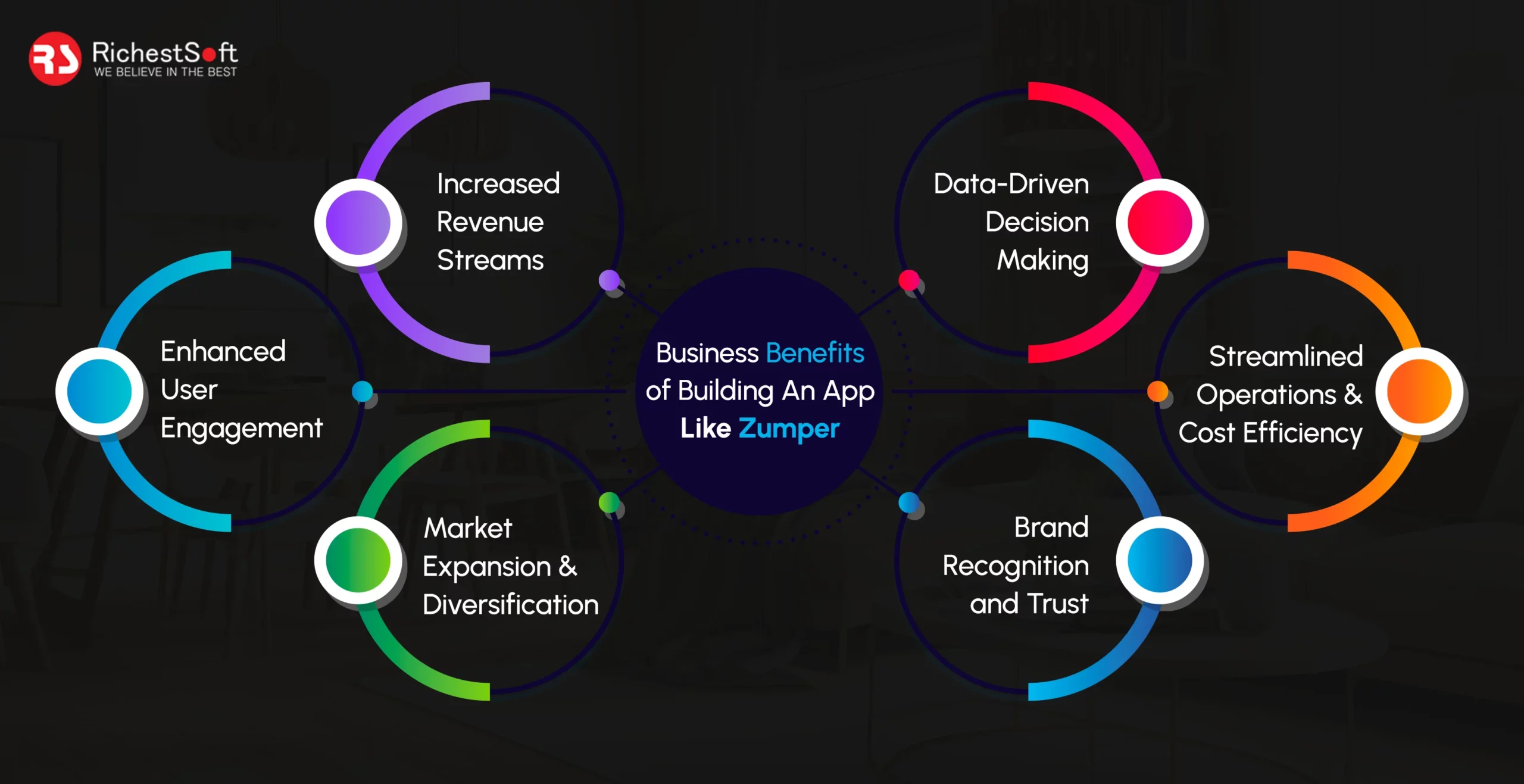 RS RichestSoft
WE BELIEVE IN THE BEST

Business Benefits of Building An App Like Zumper

Increased Revenue Streams

Enhanced User Engagement

Market Expansion & Diversification

Data-Driven Decision Making

Streamlined Operations & Cost Efficiency

Brand Recognition and Trust